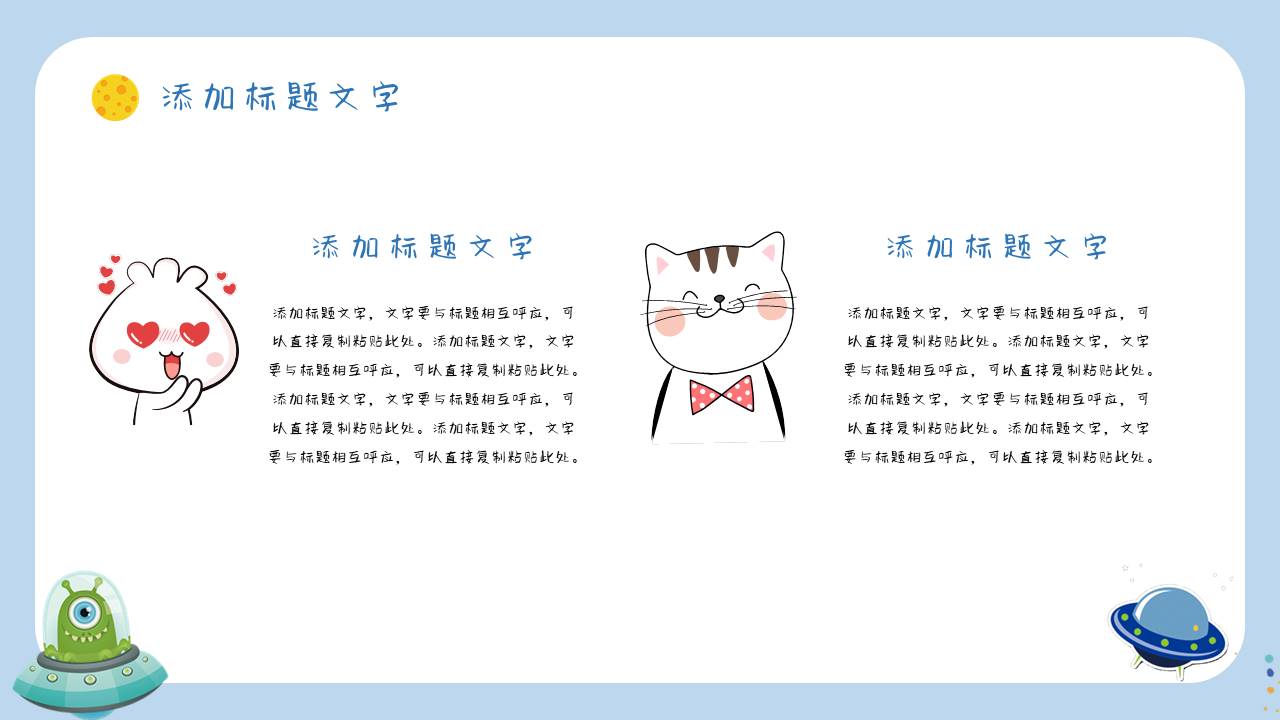 添加标题文字

添加标题文字

添加标题文字，文字要与标题相互呼应，可以直接复制粘贴此处。添加标题文字，文字要与标题相互呼应，可以直接复制粘贴此处。添加标题文字，文字要与标题相互呼应，可以直接复制粘贴此处。添加标题文字，文字要与标题相互呼应，可以直接复制粘贴此处。

添加标题文字

添加标题文字，文字要与标题相互呼应，可以直接复制粘贴此处。添加标题文字，文字要与标题相互呼应，可以直接复制粘贴此处。添加标题文字，文字要与标题相互呼应，可以直接复制粘贴此处。添加标题文字，文字要与标题相互呼应，可以直接复制粘贴此处。